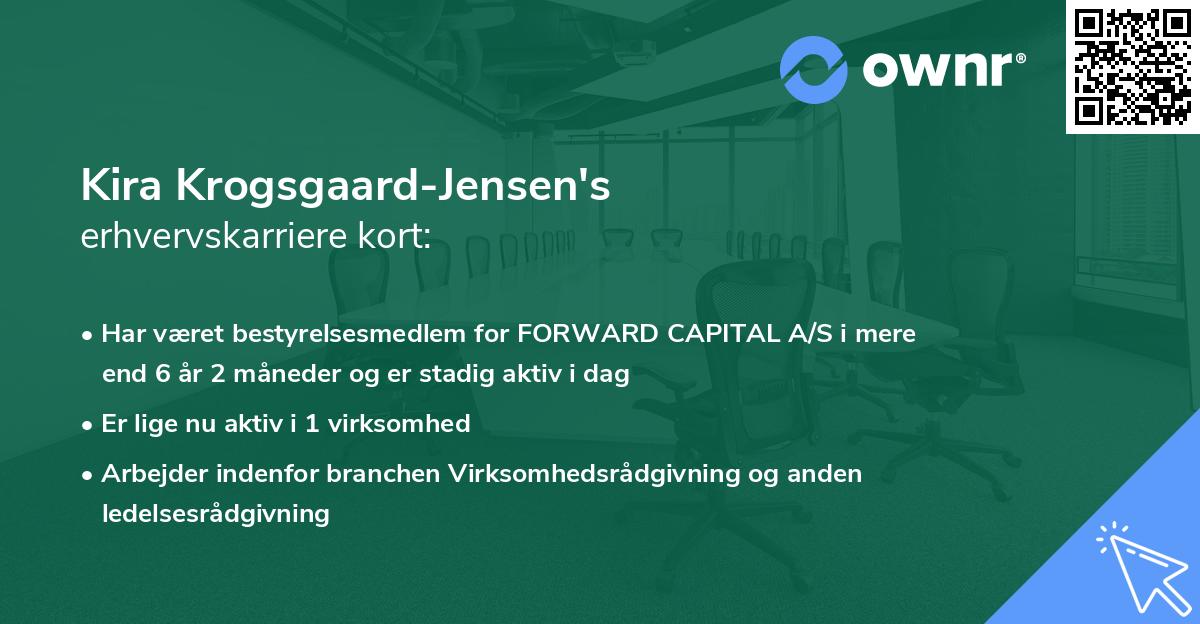 ownr®

Kira Krogsgaard-Jensen's
erhvervskarriere kort:

• Har været bestyrelsesmedlem for FORWARD CAPITAL A/S i mere end 6 år 2 måneder og er stadig aktiv i dag

• Er lige nu aktiv i 1 virksomhed

• Arbejder indenfor branchen Virksomhedsrådgivning og anden ledelsesrådgivning